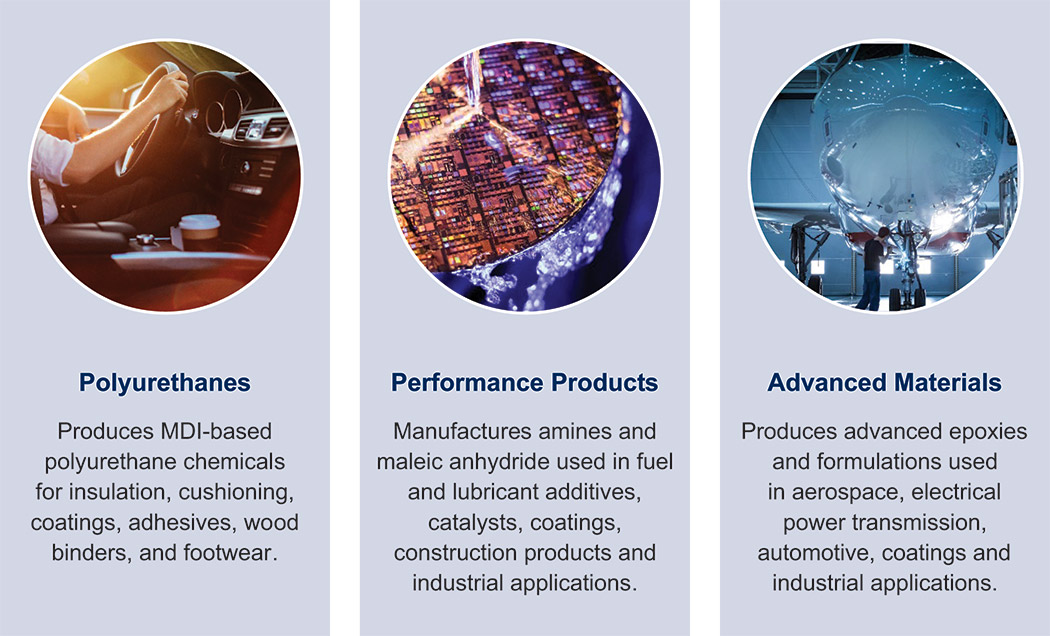 Polyurethanes

Produces MDI-based polyurethane chemicals for insulation, cushioning, coatings, adhesives, wood binders, and footwear.

Performance Products

Manufactures amines and maleic anhydride used in fuel and lubricant additives, catalysts, coatings, construction products and industrial applications.

Advanced Materials

Produces advanced epoxies and formulations used in aerospace, electrical power transmission, automotive, coatings and industrial applications.